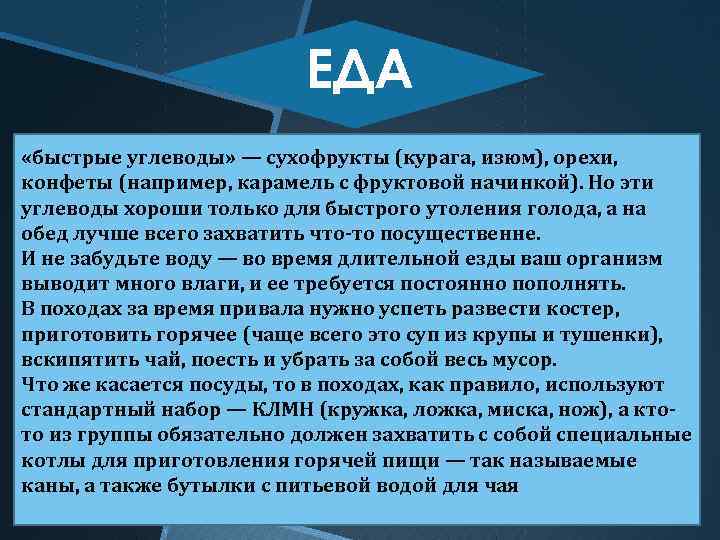 ЕДА

«быстрые углеводы» — сухофрукты (курага, изюм), орехи, конфеты (например, карамель с фруктовой начинкой). Но эти углеводы хороши только для быстрого утоления голода, а на обед лучше всего захватить что-то посущественне.
И не забудьте воду — во время длительной езды ваш организм выводит много влаги, и ее требуется постоянно пополнять.
В походах за время привала нужно успеть развести костер, приготовить горячее (чаще всего это суп из крупы и тушенки), вскипятить чай, поесть и убрать за собой весь мусор.
Что же касается посуды, то в походах, как правило, используют стандартный набор — КЛМН (кружка, ложка, миска, нож), а кто-то из группы обязательно должен захватить с собой специальные котлы для приготовления горячей пищи — так называемые каны, а также бутылки с питьевой водой для чая